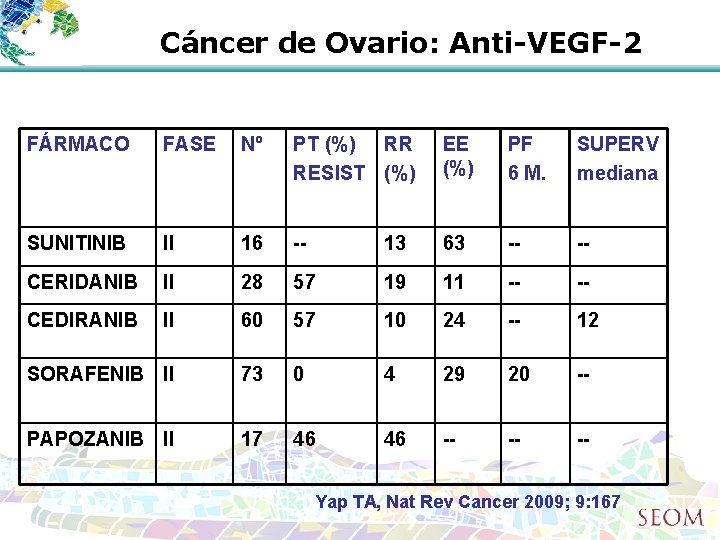 Cáncer de Ovario: Anti-VEGF-2

| FÁRMACO | FASE | Nº | PT (%) RESIST | RR (%) | EE (%) | PF 6 M. | SUPERV mediana |
|---|---|---|---|---|---|---|---|
| SUNITINIB | II | 16 | -- | 13 | 63 | -- | -- |
| CERIDANIB | II | 28 | 57 | 19 | 11 | -- | -- |
| CEDIRANIB | II | 60 | 57 | 10 | 24 | -- | 12 |
| SORAFENIB | II | 73 | 0 | 4 | 29 | 20 | -- |
| PAPOZANIB | II | 17 | 46 | 46 | -- | -- | -- |

Yap TA, Nat Rev Cancer 2009; 9:167

SEOM